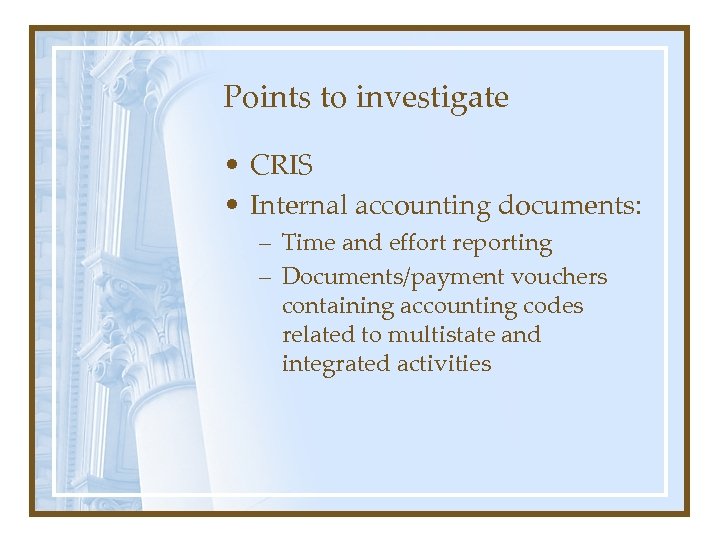 Points to investigate

• CRIS
• Internal accounting documents:
  – Time and effort reporting
  – Documents/payment vouchers containing accounting codes related to multistate and integrated activities